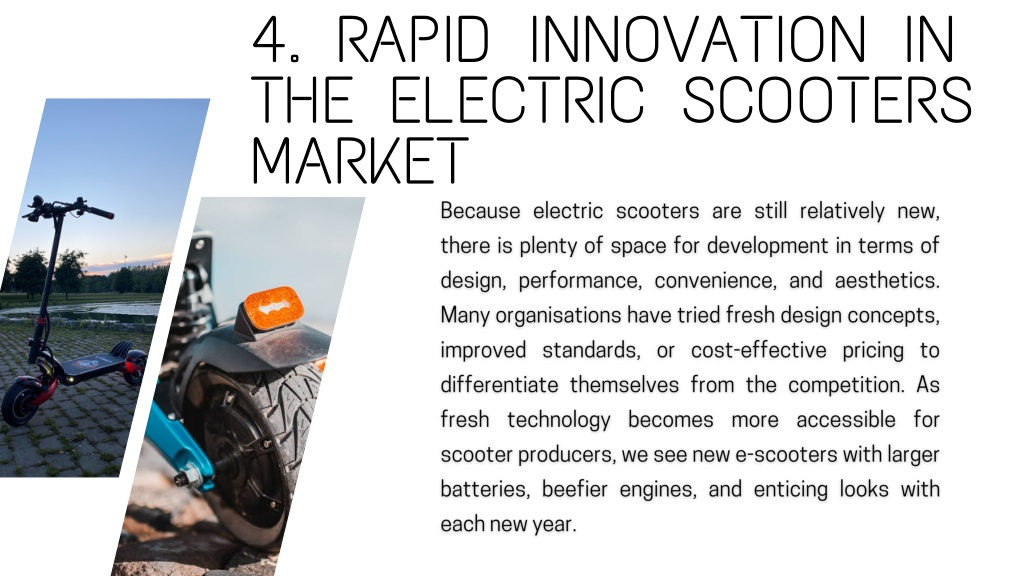 4. RAPID INNOVATION IN THE ELECTRIC SCOOTERS MARKET

Because electric scooters are still relatively new, there is plenty of space for development in terms of design, performance, convenience, and aesthetics. Many organisations have tried fresh design concepts, improved standards, or cost-effective pricing to differentiate themselves from the competition. As fresh technology becomes more accessible for scooter producers, we see new e-scooters with larger batteries, beefier engines, and enticing looks with each new year.